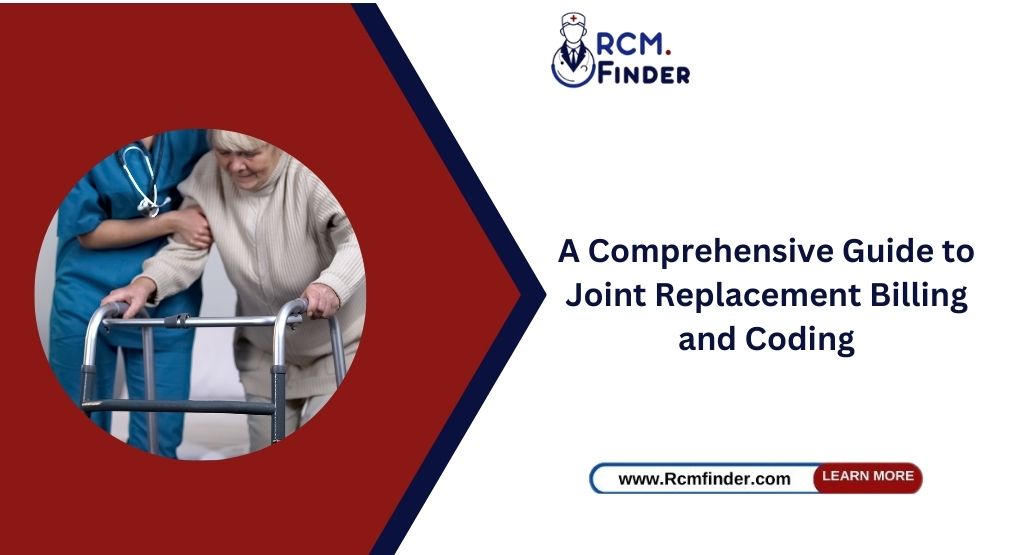 RCM.
FINDER

A Comprehensive Guide to Joint Replacement Billing and Coding

www.Rcmfinder.com LEARN MORE